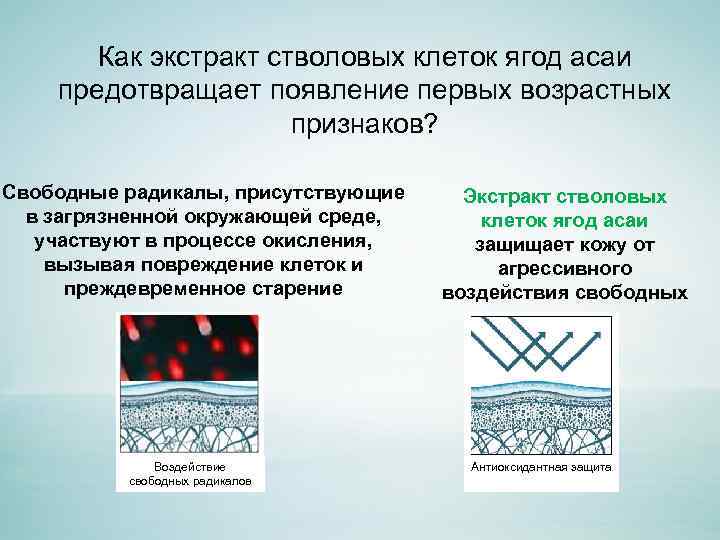 Как экстракт стволовых клеток ягод асаи предотвращает появление первых возрастных признаков?

Свободные радикалы, присутствующие в загрязненной окружающей среде, участвуют в процессе окисления, вызывая повреждение клеток и преждевременное старение

Воздействие свободных радикалов

Экстракт стволовых клеток ягод асаи защищает кожу от агрессивного воздействия свободных

Антиоксидантная защита